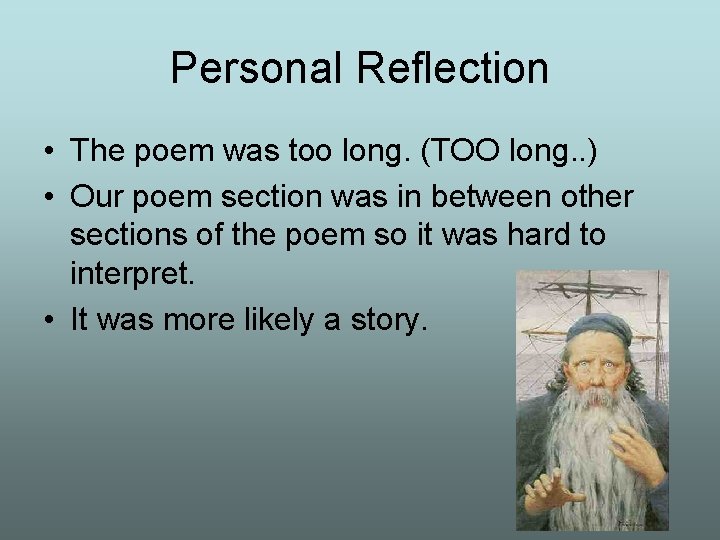 Personal Reflection

• The poem was too long. (TOO long..)
• Our poem section was in between other sections of the poem so it was hard to interpret.
• It was more likely a story.